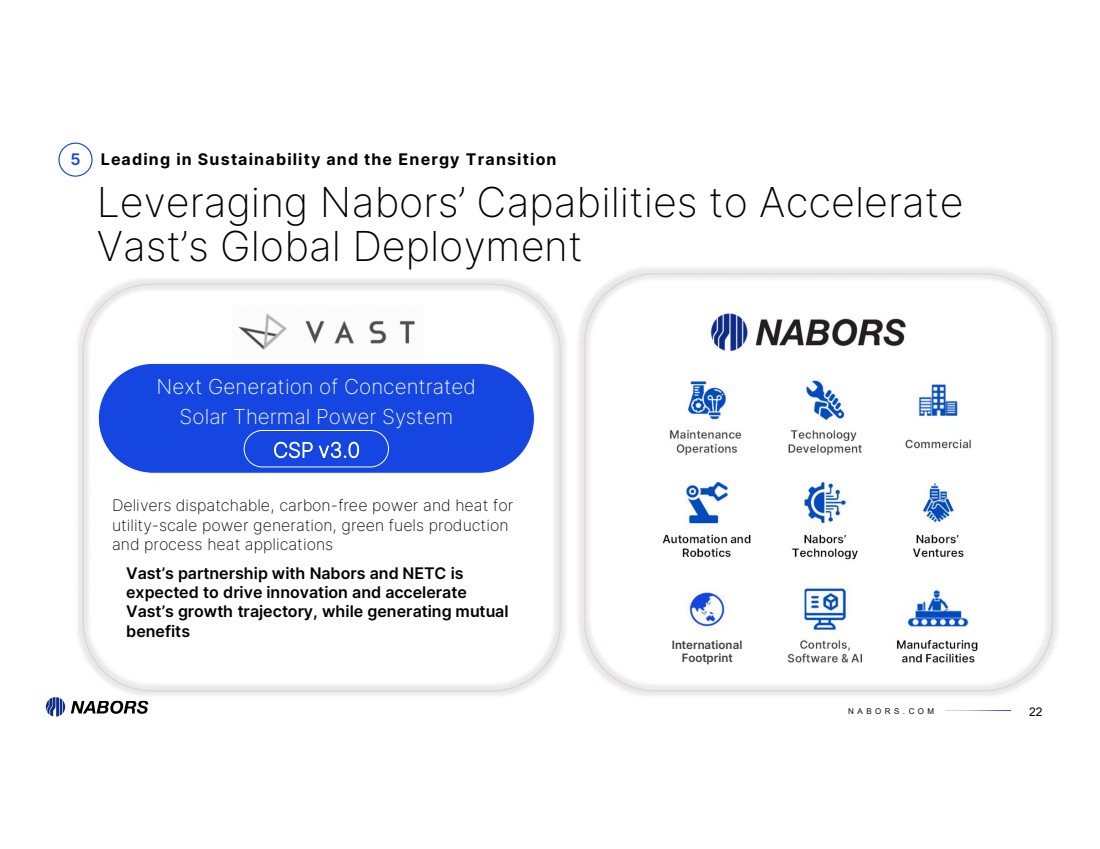 5 Leading in Sustainability and the Energy Transition

Leveraging Nabors' Capabilities to Accelerate Vast's Global Deployment

VAST

Next Generation of Concentrated Solar Thermal Power System

CSP v3.0

Delivers dispatchable, carbon-free power and heat for utility-scale power generation, green fuels production and process heat applications

Vast's partnership with Nabors and NETC is expected to drive innovation and accelerate Vast's growth trajectory, while generating mutual benefits

NABORS

Maintenance Operations

Technology Development

Commercial

Automation and Robotics

Nabors' Technology

Nabors' Ventures

International Footprint

Controls, Software & AI

Manufacturing and Facilities

NABORS

NABORS.COM

22